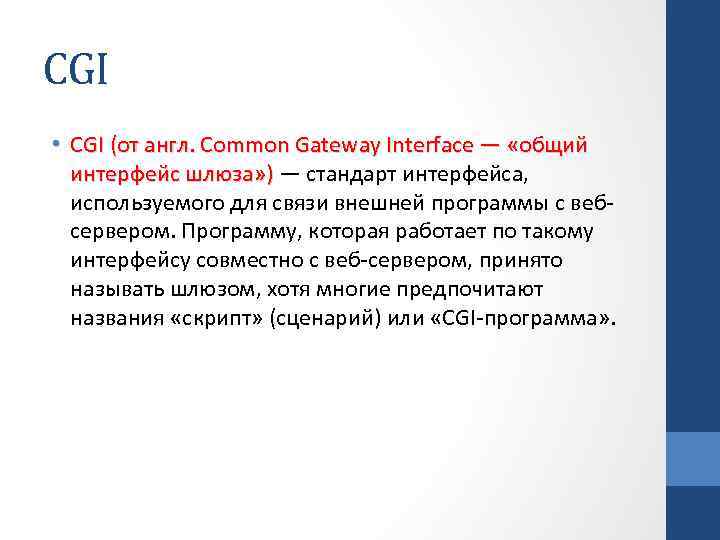 CGI

• CGI (от англ. Common Gateway Interface — «общий интерфейс шлюза») — стандарт интерфейса, используемого для связи внешней программы с веб-сервером. Программу, которая работает по такому интерфейсу совместно с веб-сервером, принято называть шлюзом, хотя многие предпочитают названия «скрипт» (сценарий) или «CGI-программа».